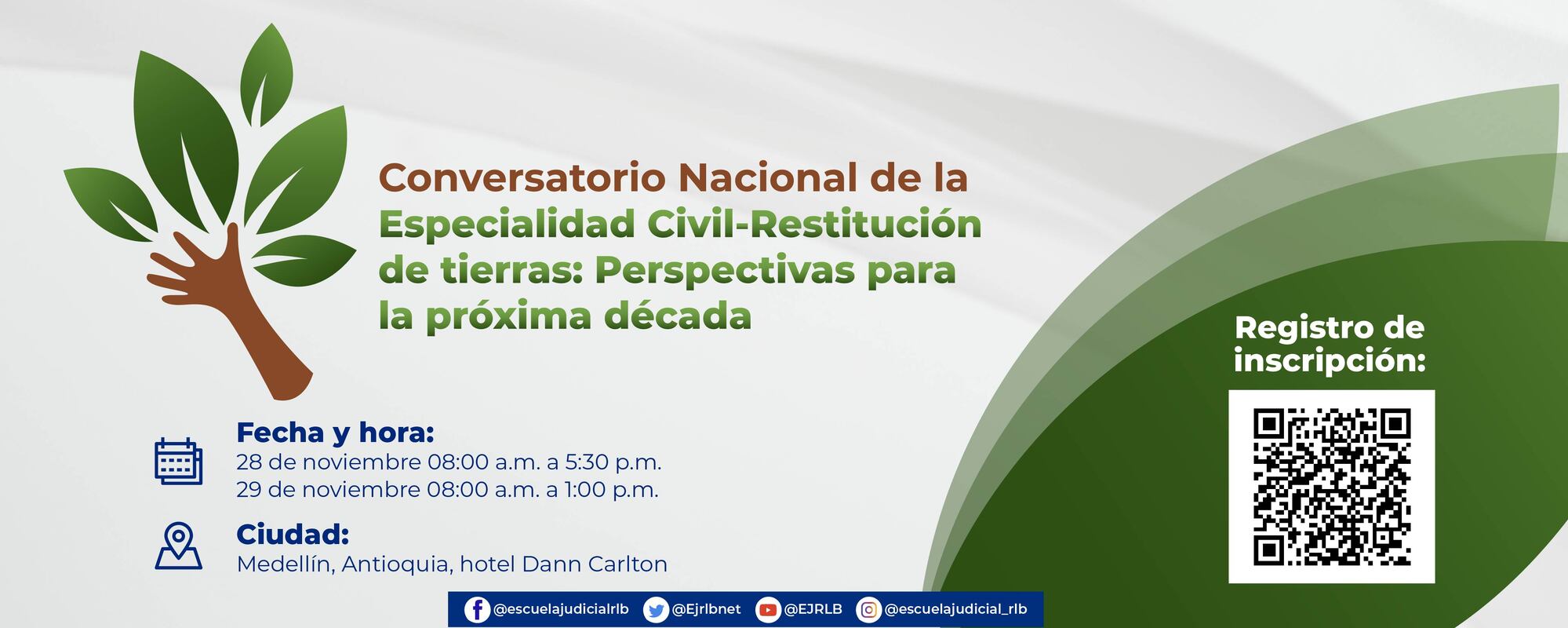 Conversatorio Nacional de la Especialidad Civil-Restitución de tierras: Perspectivas para la próxima década

Fecha y hora:
28 de noviembre 08:00 a.m. a 5:30 p.m.
29 de noviembre 08:00 a.m. a 1:00 p.m.

Ciudad:
Medellín, Antioquia, hotel Dann Carlton

Registro de inscripción:

@escuelajudicialrlb @Ejrlbnet @EJRLB @escuelajudicial_rlb